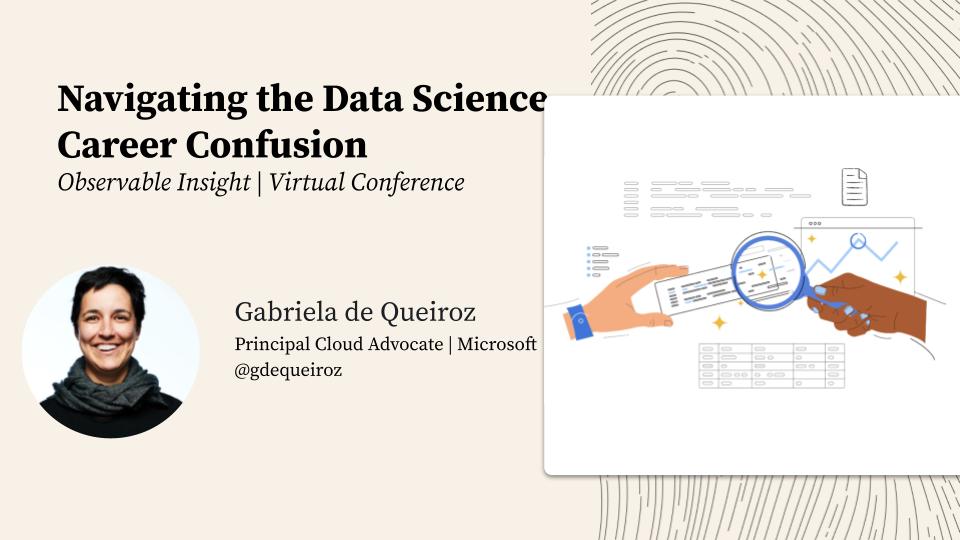 Navigating the Data Science Career Confusion
Observable Insight | Virtual Conference

Gabriela de Queiroz
Principal Cloud Advocate | Microsoft
@gdequeiroz